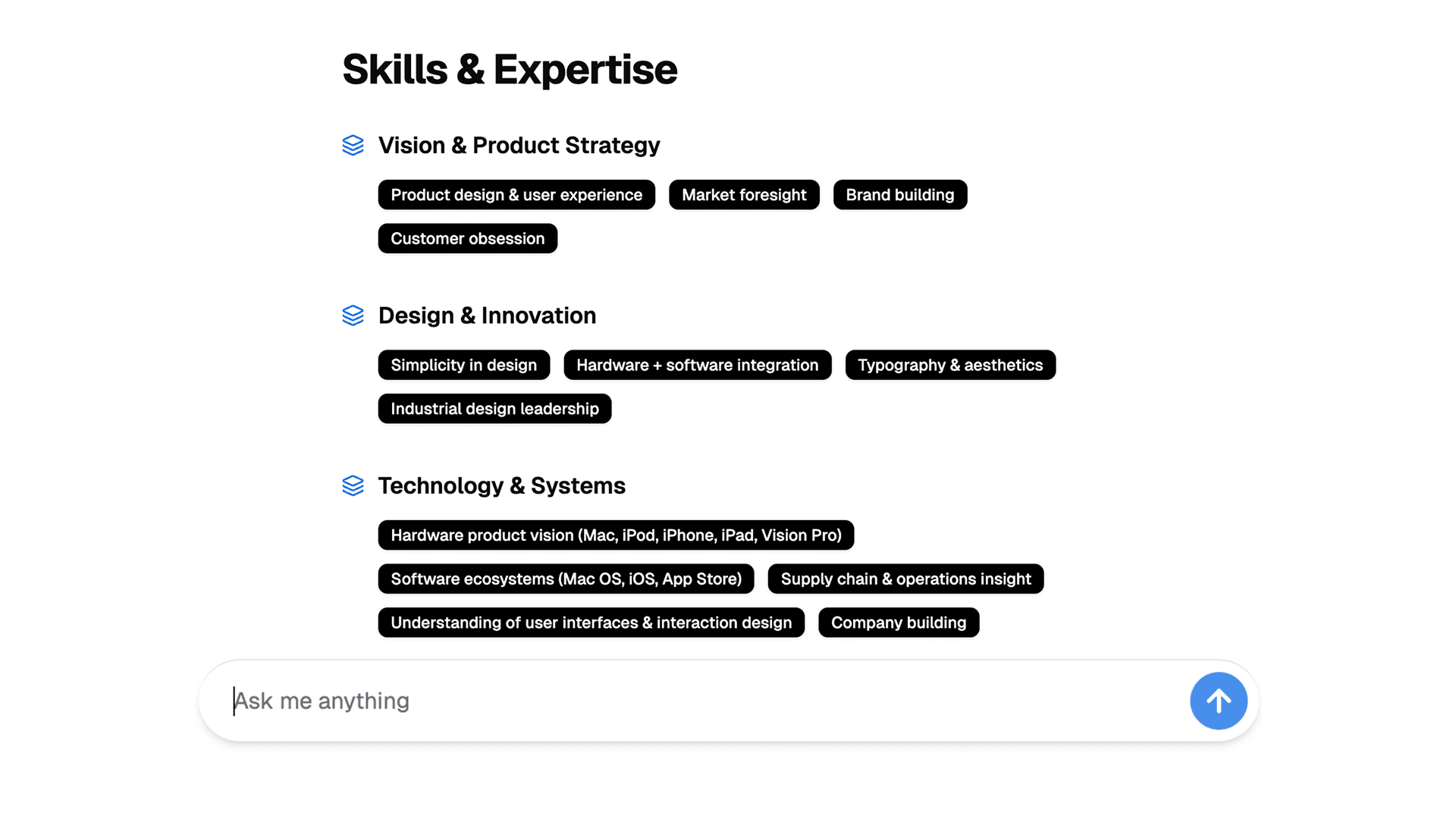 Skills & Expertise

Vision & Product Strategy

Product design & user experience
Market foresight
Brand building
Customer obsession

Design & Innovation

Simplicity in design
Hardware + software integration
Typography & aesthetics
Industrial design leadership

Technology & Systems

Hardware product vision (Mac, iPod, iPhone, iPad, Vision Pro)
Software ecosystems (Mac OS, iOS, App Store)
Supply chain & operations insight
Understanding of user interfaces & interaction design
Company building

Ask me anything